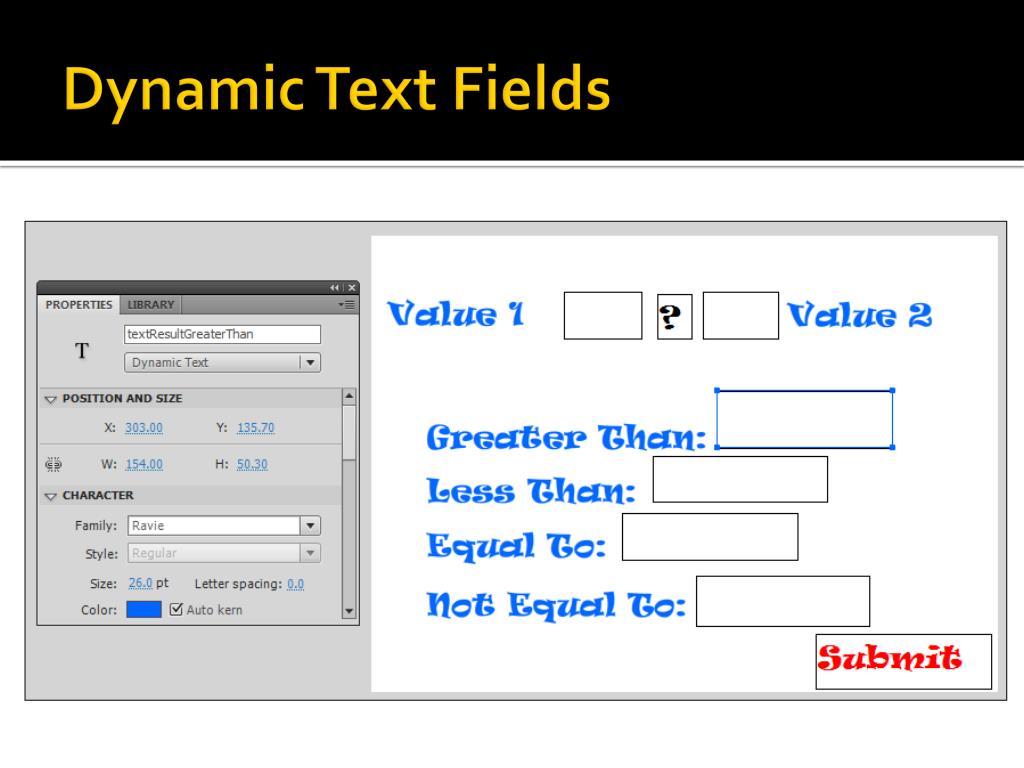 Dynamic Text Fields

PROPERTIES LIBRARY

T

textResultGreaterThan

Dynamic Text

POSITION AND SIZE

X: 303.00 Y: 135.70

W: 154.00 H: 50.30

CHARACTER

Family: Ravie

Style: Regular

Size: 26.0 pt Letter spacing: 0.0

Color: Auto kern

Value 1 ? Value 2

Greater Than:

Less Than:

Equal To:

Not Equal To:

Submit